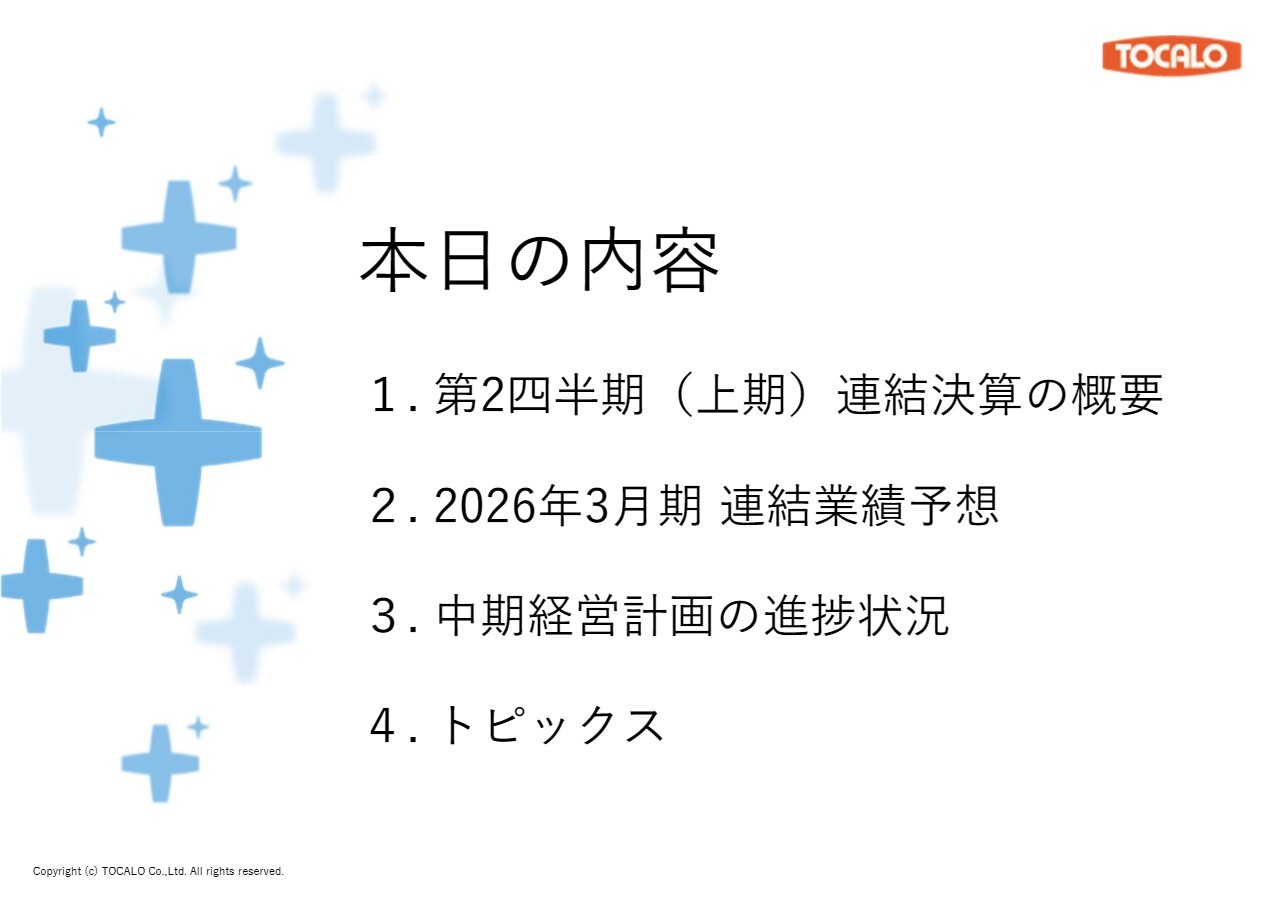 TOCALO

本日の内容

１. 第2四半期（上期）連結決算の概要

２. 2026年3月期 連結業績予想

３. 中期経営計画の進捗状況

４. トピックス

Copyright (c) TOCALO Co.,Ltd. All rights reserved.